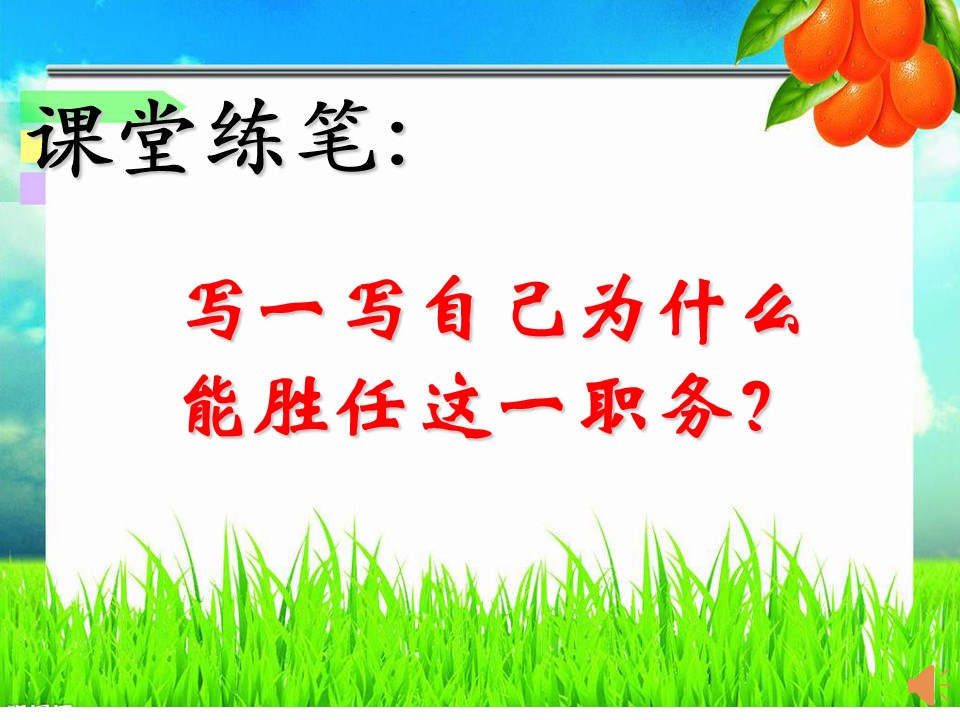 课堂练笔:

写一写自己为什么能胜任这一职务?